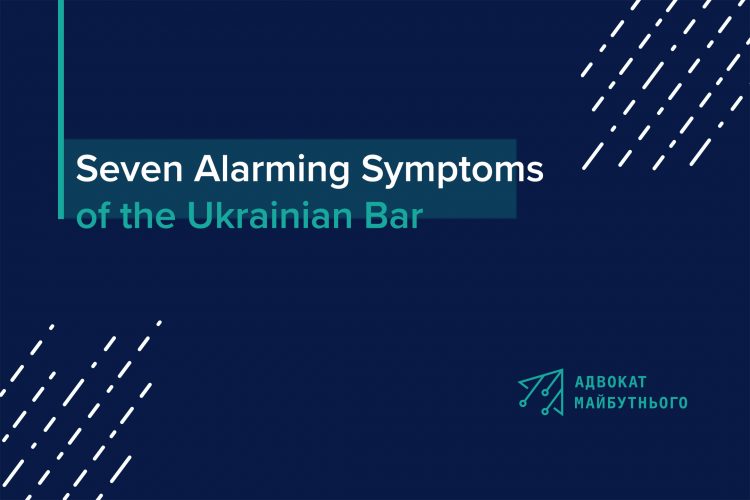 Seven Alarming Symptoms of the Ukrainian Bar

АДВОКАТ
МАЙБУТНЬОГО